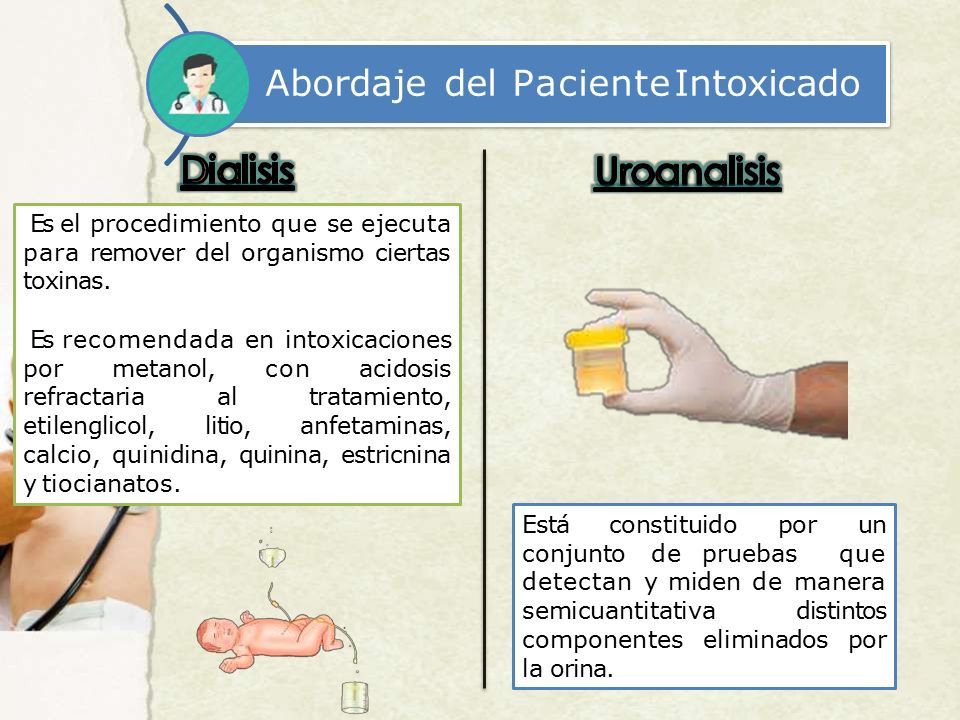 Abordaje del Paciente Intoxicado

Dialisis

Es el procedimiento que se ejecuta para remover del organismo ciertas toxinas.

Es recomendada en intoxicaciones por metanol, con acidosis refractaria al tratamiento, etilenglicol, litio, anfetaminas, calcio, quinidina, quinina, estricnina y tiocianatos.

Uroanalisis

Está constituido por un conjunto de pruebas que detectan y miden de manera semicuantitativa distintos componentes eliminados por la orina.